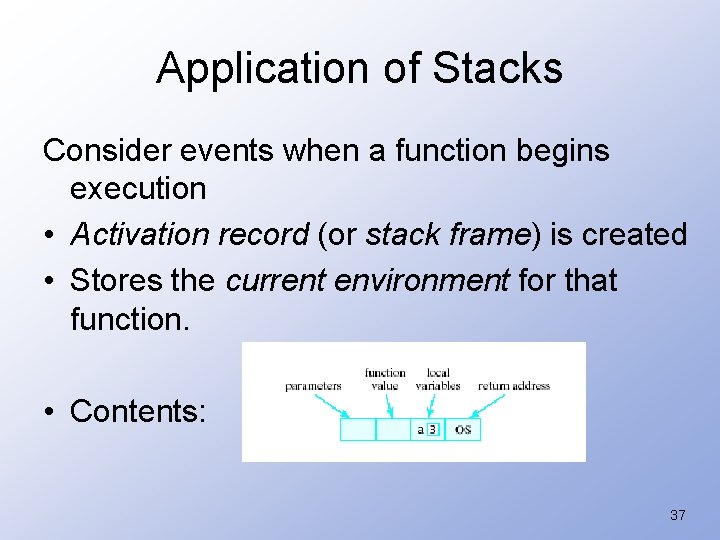 Application of Stacks

Consider events when a function begins execution

• Activation record (or stack frame) is created
• Stores the current environment for that function.

• Contents:

parameters
function value
local variables
return address
a 3
OS

37